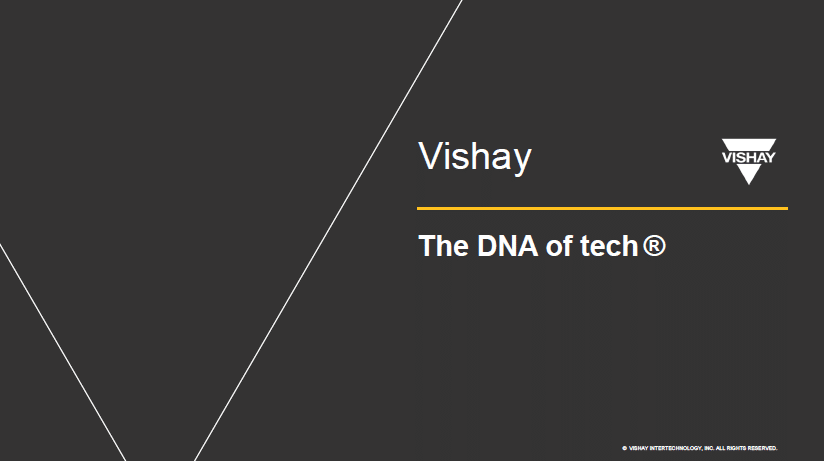 Vishay

VISHAY

The DNA of tech®

© VISHAY INTERTECHNOLOGY, INC. ALL RIGHTS RESERVED.